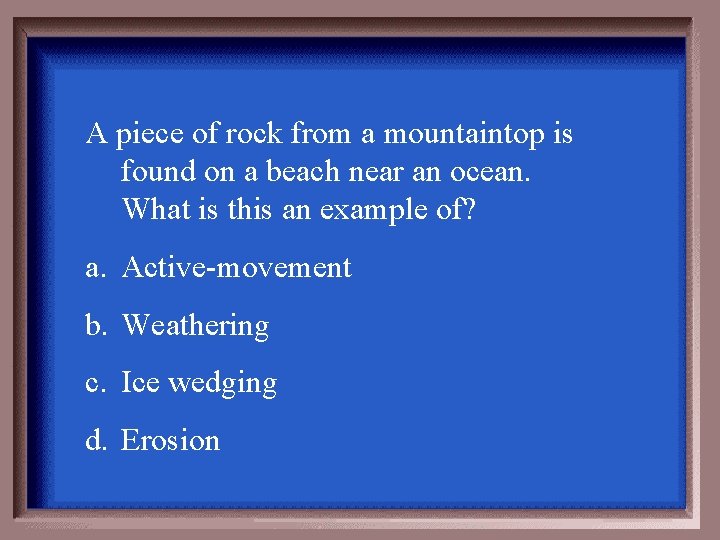 A piece of rock from a mountaintop is found on a beach near an ocean. What is this an example of?

a. Active-movement

b. Weathering

c. Ice wedging

d. Erosion